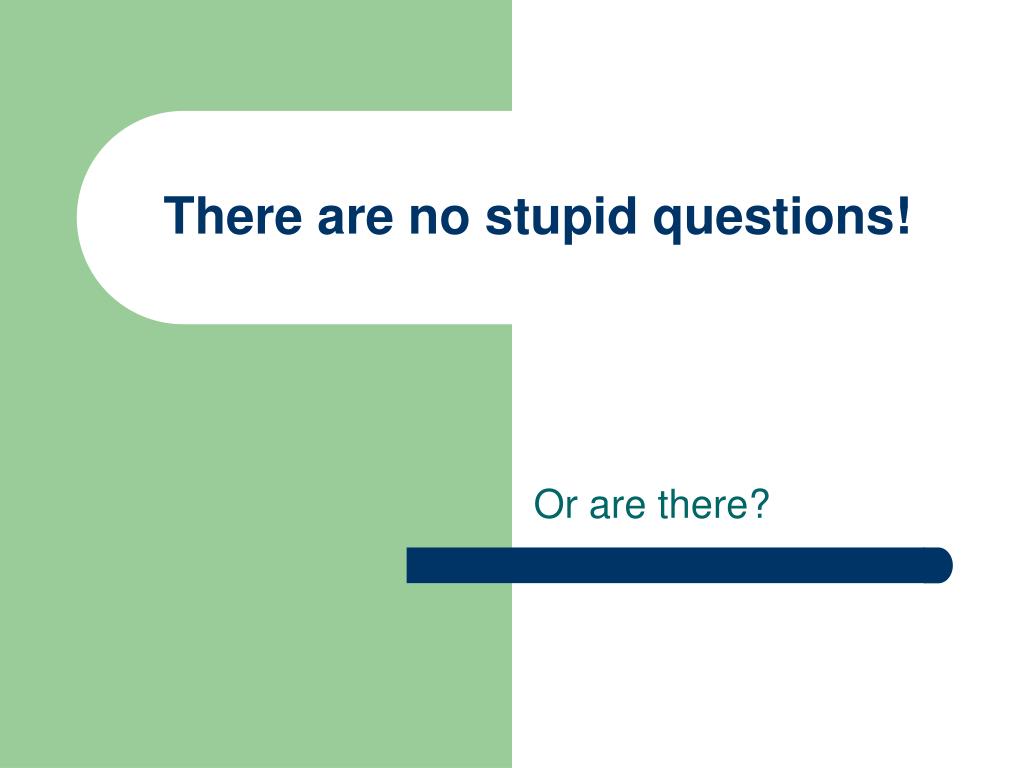 There are no stupid questions!

Or are there?